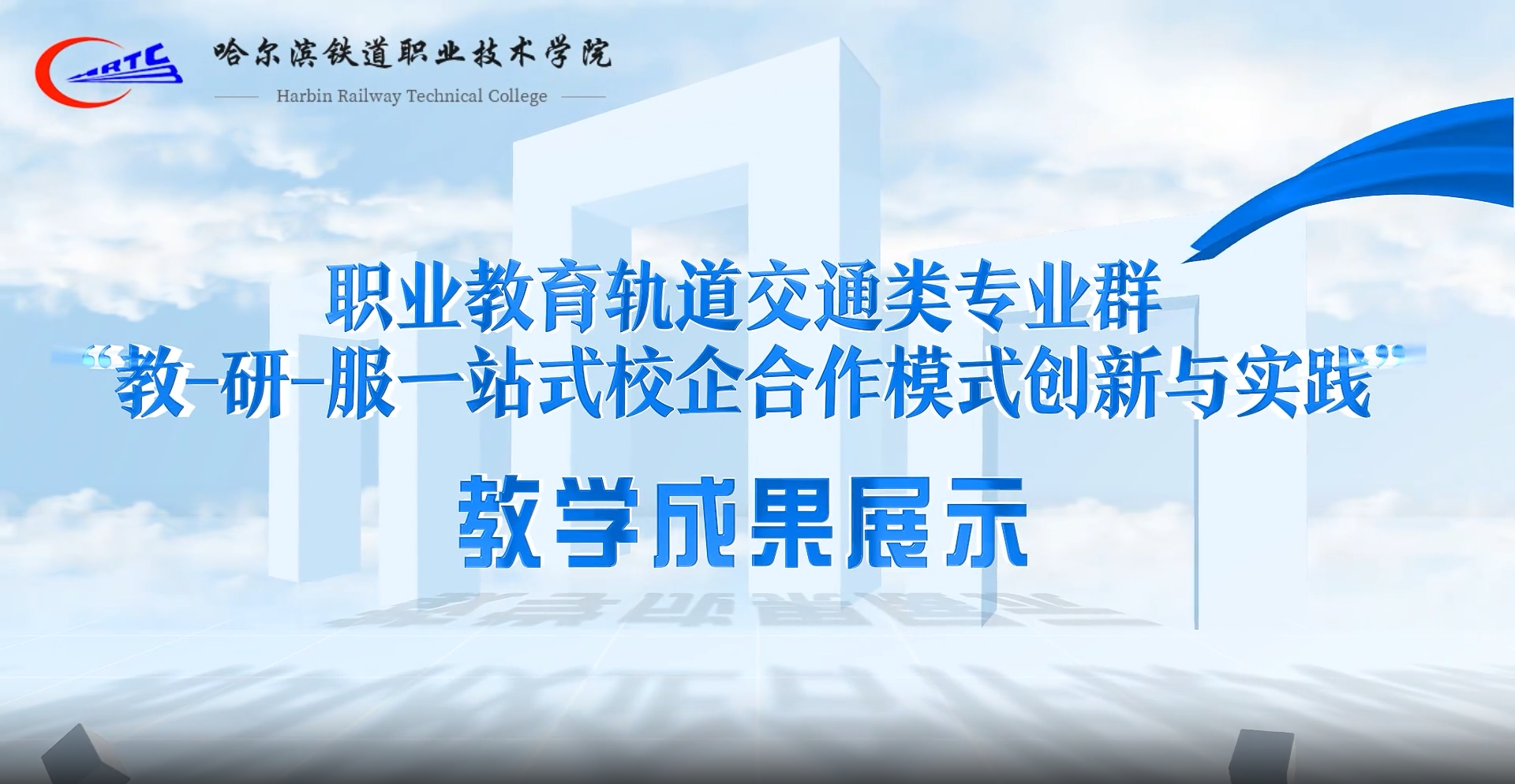 HRTC

哈尔滨铁道职业技术学院

Harbin Railway Technical College

职业教育轨道交通类专业群

“教-研-服一站式校企合作模式创新与实践”

教学成果展示